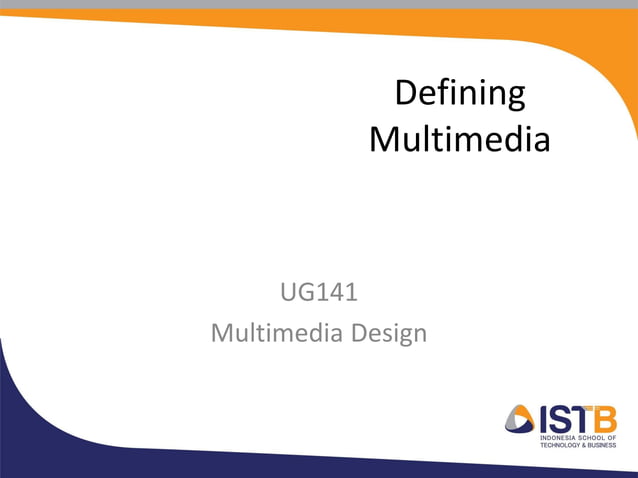 Defining Multimedia

UG141
Multimedia Design

ISTB
INDONESIA SCHOOL OF TECHNOLOGY & BUSINESS